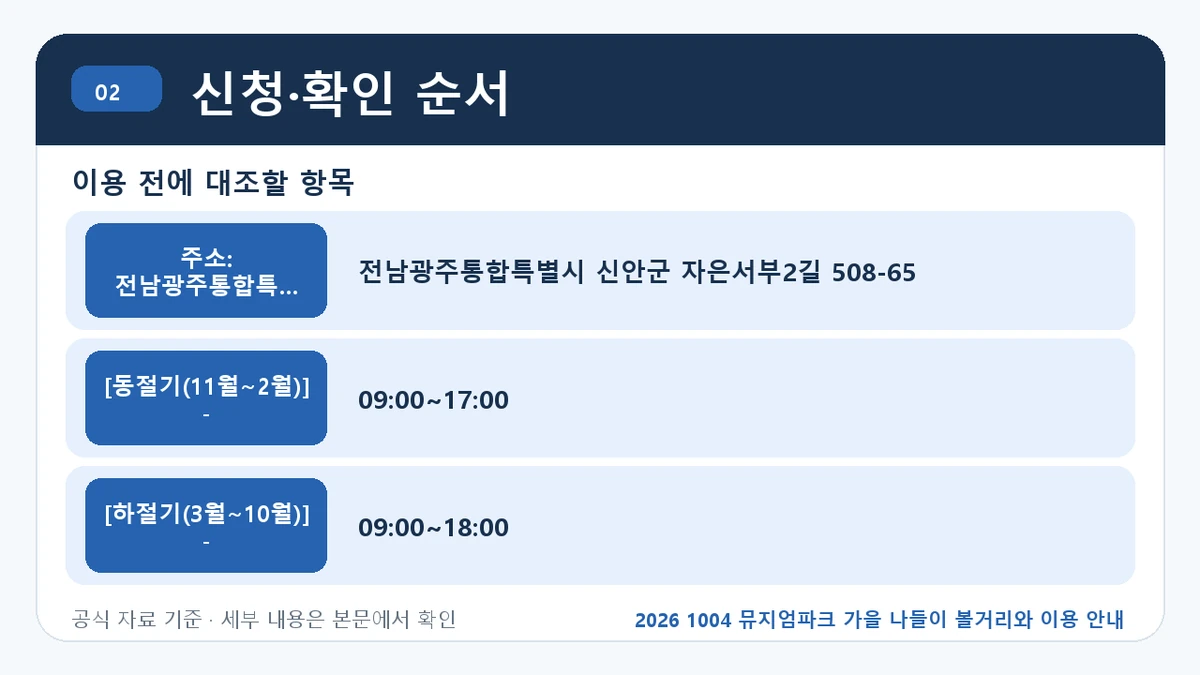 02

신청·확인 순서

이용 전에 대조할 항목

주소: 전남광주통합특...

전남광주통합특별시 신안군 자은서부2길 508-65

[동절기(11월~2월)] -

09:00~17:00

[하절기(3월~10월)] -

09:00~18:00

공식 자료 기준 · 세부 내용은 본문에서 확인

2026 1004 뮤지엄파크 가을 나들이 볼거리와 이용 안내